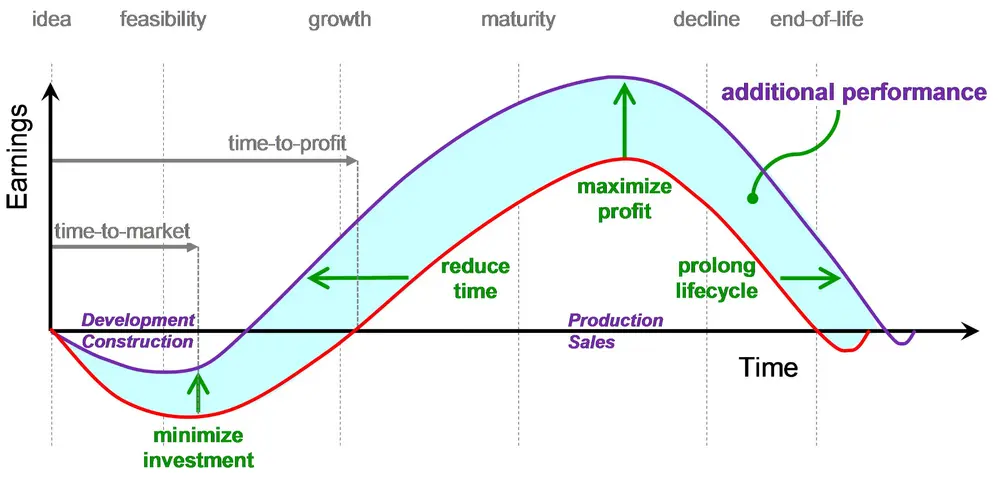 idea feasibility growth maturity decline end-of-life

Earnings

additional performance

time-to-profit

time-to-market

maximize profit

reduce time

prolong lifecycle

Development Construction

Production Sales

Time

minimize investment